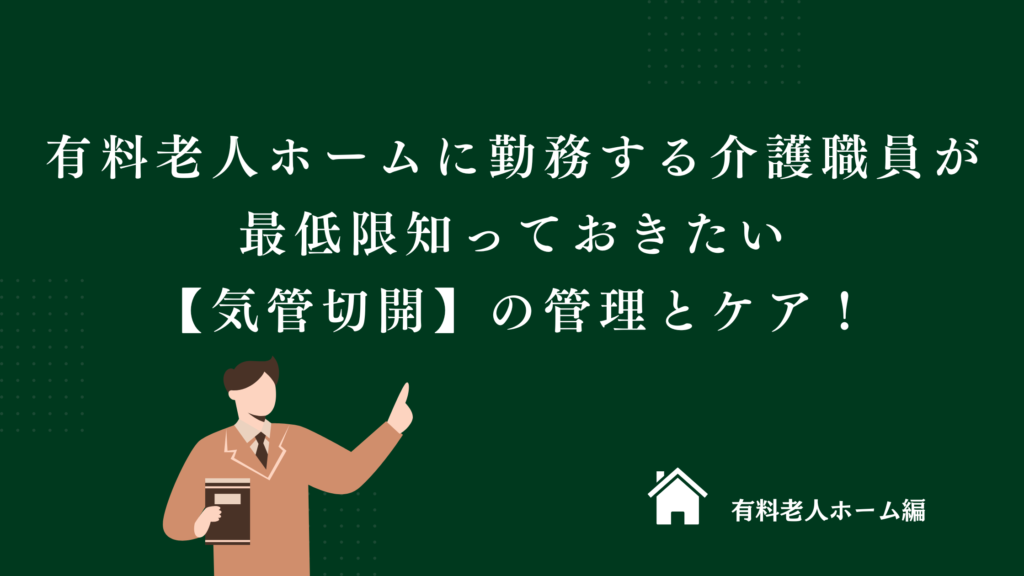 有料老人ホームに勤務する介護職員が
最低限知っておきたい
【気管切開】の管理とケア！

有料老人ホーム編